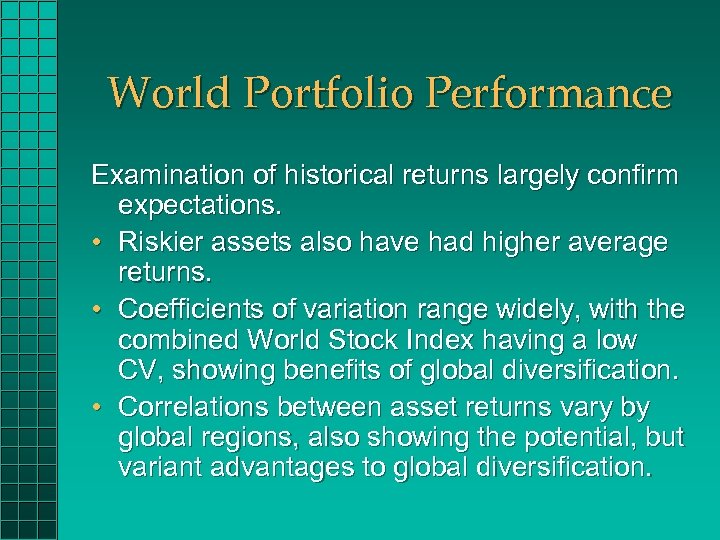 World Portfolio Performance

Examination of historical returns largely confirm expectations.

• Riskier assets also have had higher average returns.
• Coefficients of variation range widely, with the combined World Stock Index having a low CV, showing benefits of global diversification.
• Correlations between asset returns vary by global regions, also showing the potential, but variant advantages to global diversification.